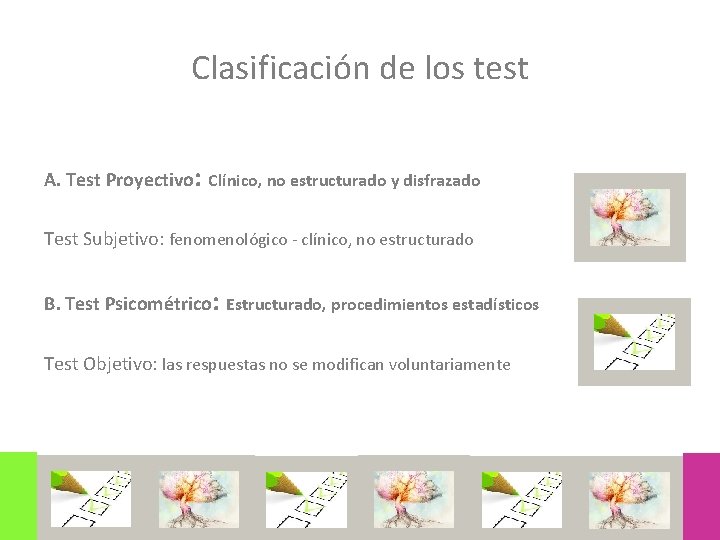 Clasificación de los test

A. Test Proyectivo: Clínico, no estructurado y disfrazado

Test Subjetivo: fenomenológico - clínico, no estructurado

B. Test Psicométrico: Estructurado, procedimientos estadísticos

Test Objetivo: las respuestas no se modifican voluntariamente